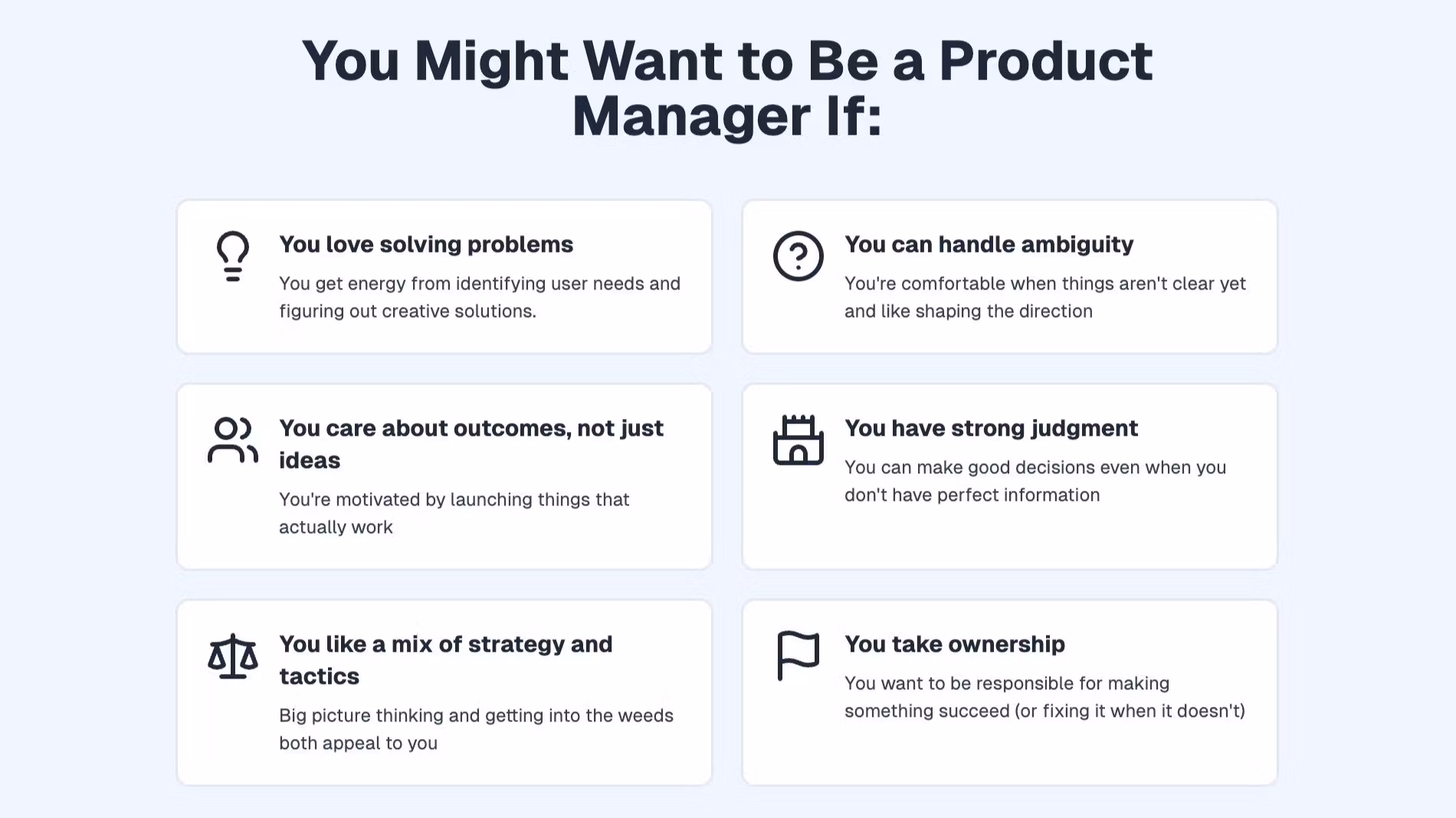 You Might Want to Be a Product Manager If:

You love solving problems

You get energy from identifying user needs and figuring out creative solutions.

You can handle ambiguity

You're comfortable when things aren't clear yet and like shaping the direction

You care about outcomes, not just ideas

You're motivated by launching things that actually work

You have strong judgment

You can make good decisions even when you don't have perfect information

You like a mix of strategy and tactics

Big picture thinking and getting into the weeds both appeal to you

You take ownership

You want to be responsible for making something succeed (or fixing it when it doesn't)